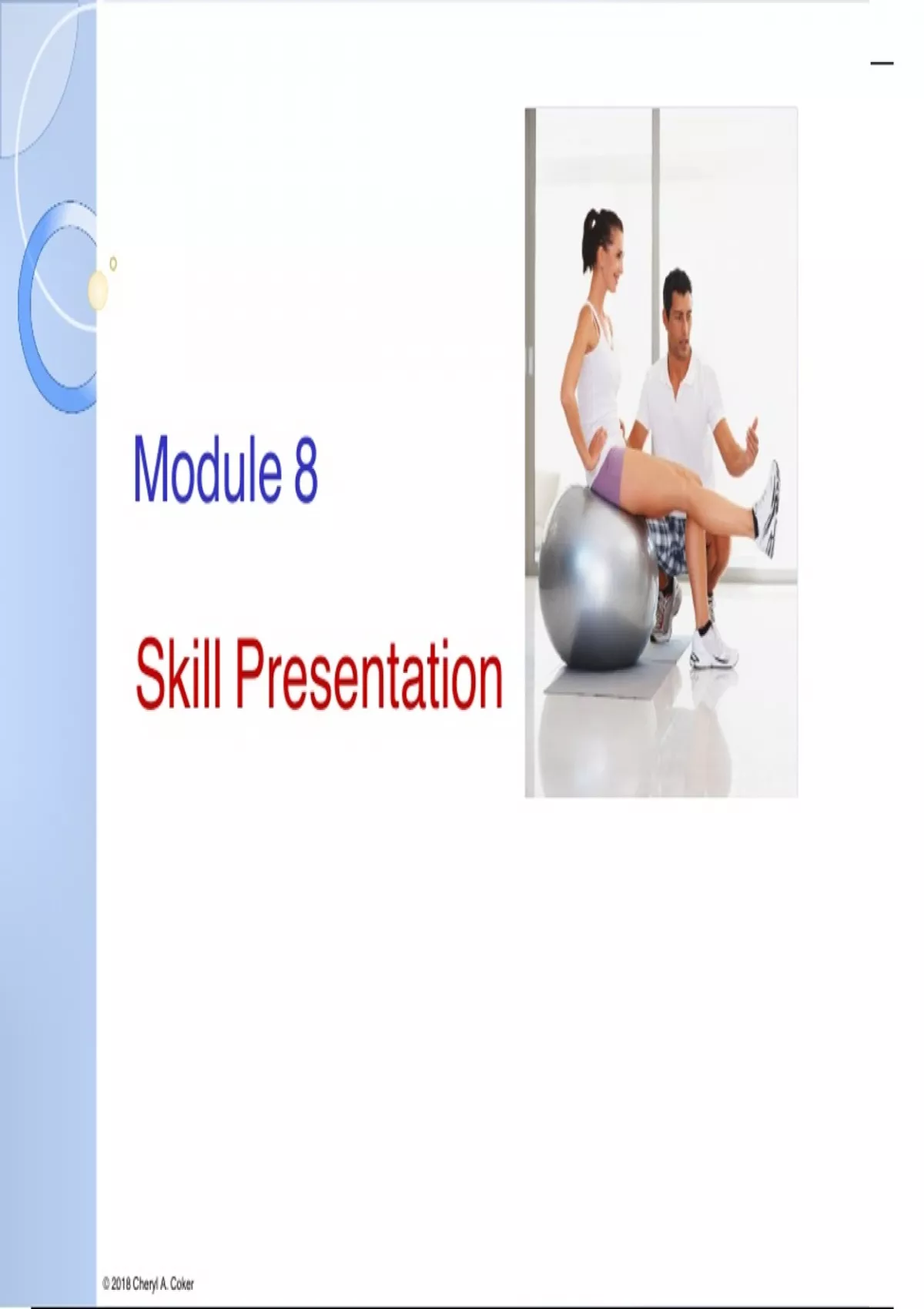 Module 8

Skill Presentation

© 2018 Cheryl A. Coker